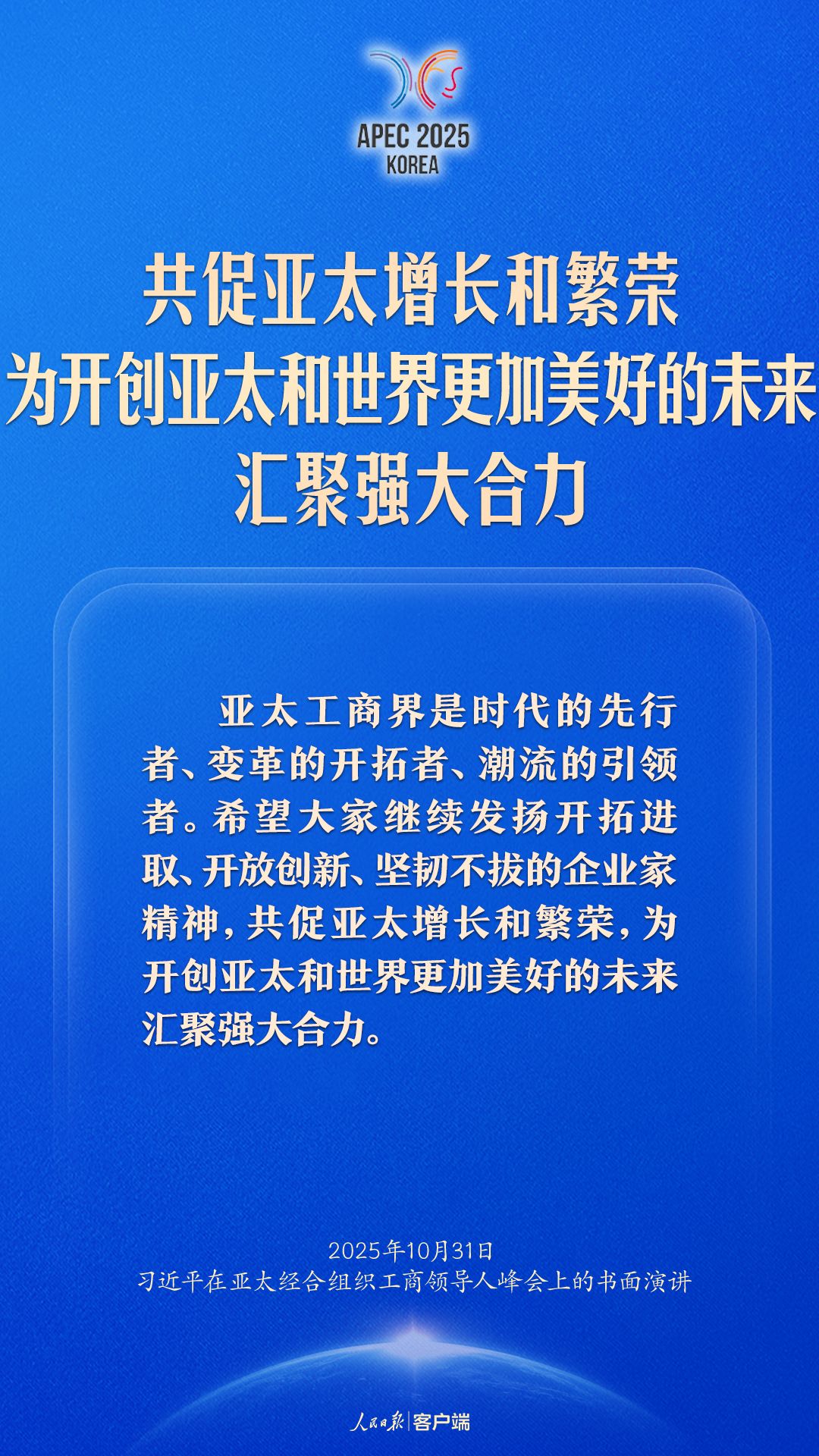 APEC 2025
KOREA

共促亚太增长和繁荣
为开创亚太和世界更加美好的未来
汇聚强大合力

亚太工商界是时代的先行者、变革的开拓者、潮流的引领者。希望大家继续发扬开拓进取、开放创新、坚韧不拔的企业家精神，共促亚太增长和繁荣，为开创亚太和世界更加美好的未来汇聚强大合力。

2025年10月31日
习近平在亚太经合组织工商领导人峰会上的书面演讲

人民日报 | 客户端